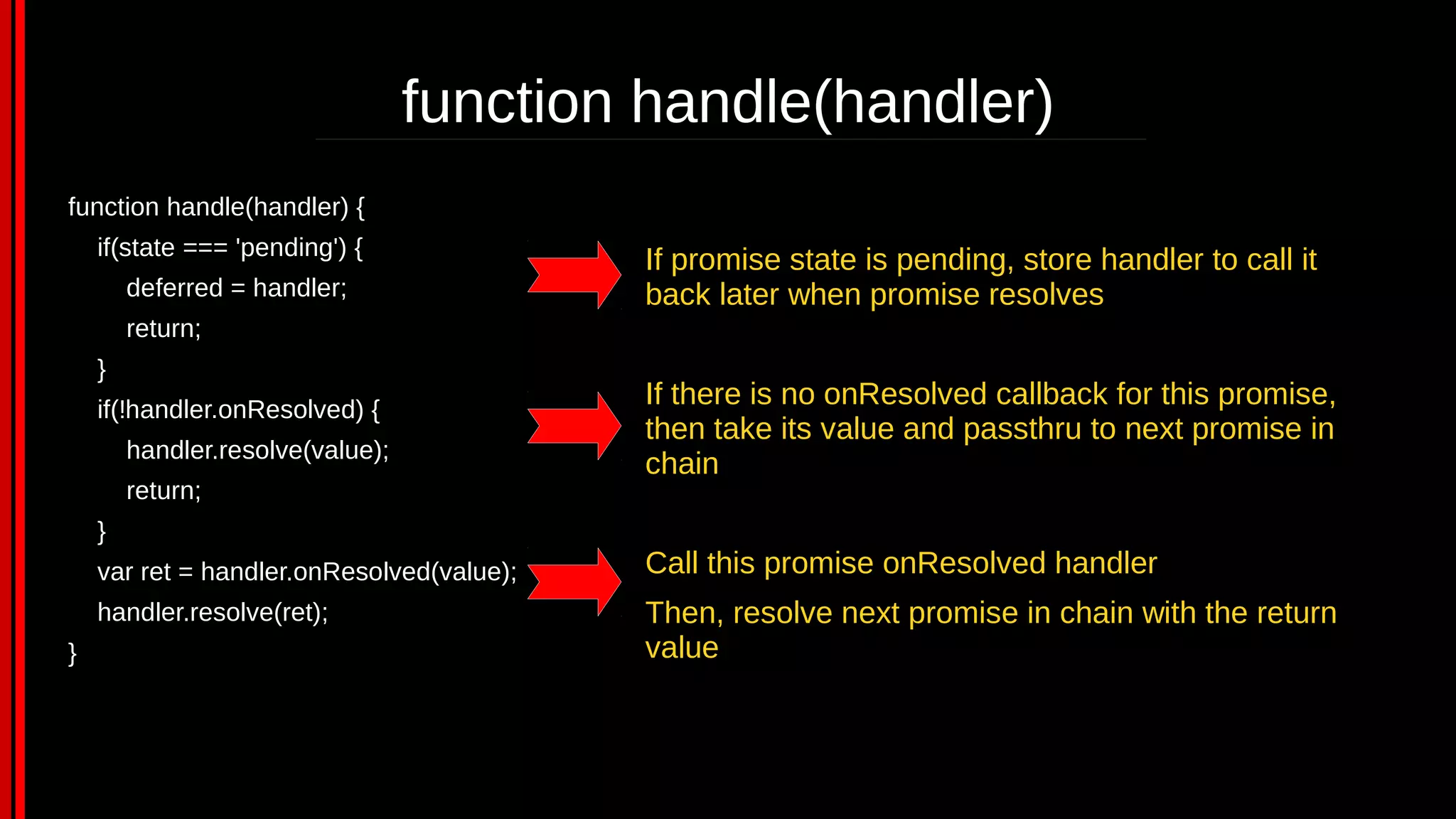 function handle(handler)

function handle(handler) {
if(state === 'pending') {
deferred = handler;
return;
}
if(!handler.onResolved) {
handler.resolve(value);
return;
}
var ret = handler.onResolved(value);
handler.resolve(ret);
}

If promise state is pending, store handler to call it back later when promise resolves

If there is no onResolved callback for this promise, then take its value and passthru to next promise in chain

Call this promise onResolved handler

Then, resolve next promise in chain with the return value